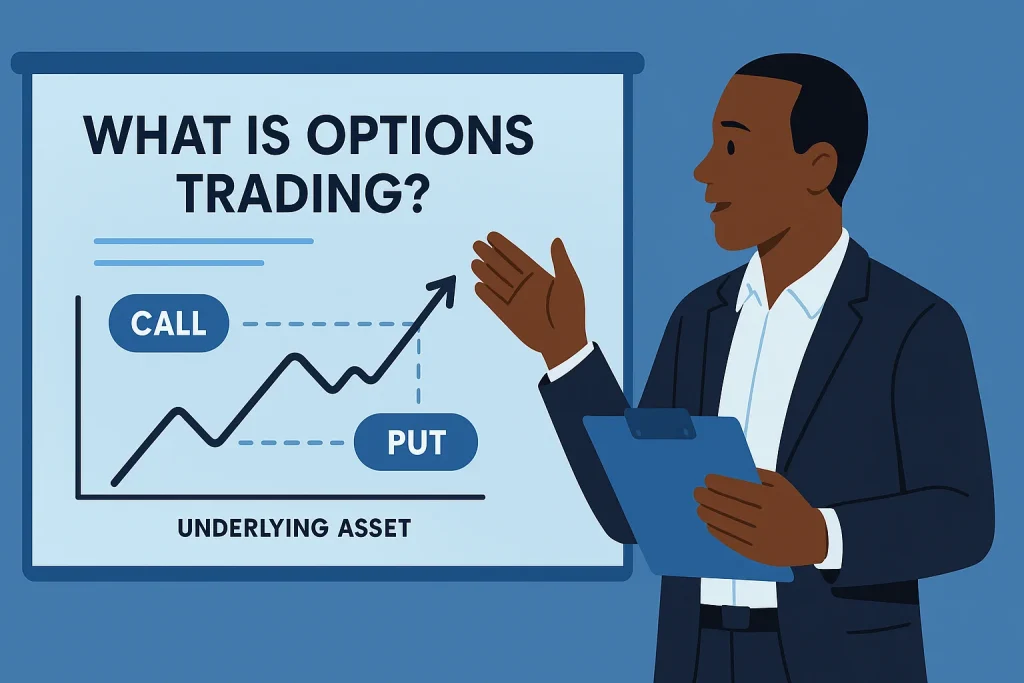 WHAT IS OPTIONS TRADING?

CALL

PUT

UNDERLYING ASSET